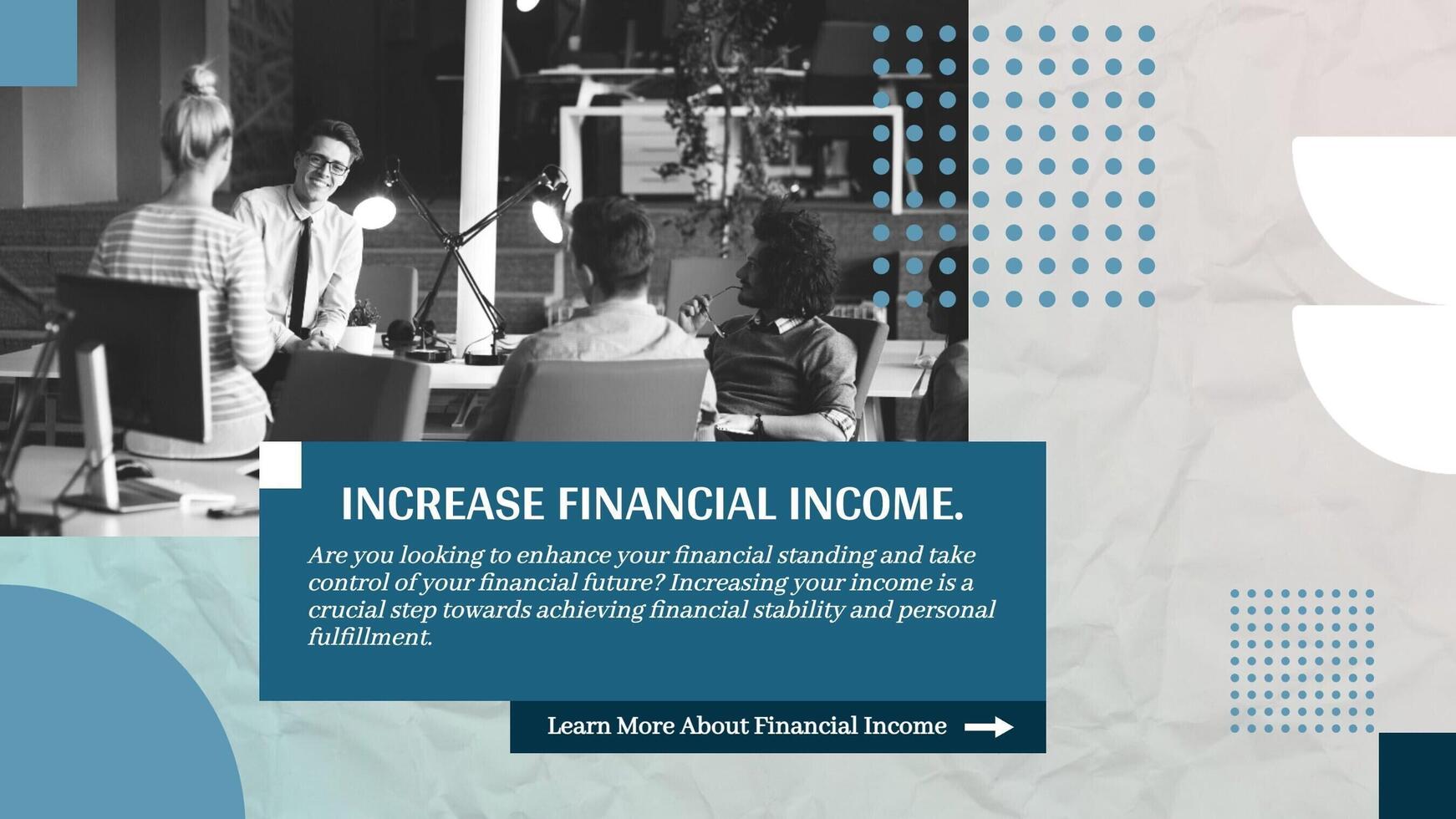 INCREASE FINANCIAL INCOME.

Are you looking to enhance your financial standing and take control of your financial future? Increasing your income is a crucial step towards achieving financial stability and personal fulfillment.

Learn More About Financial Income